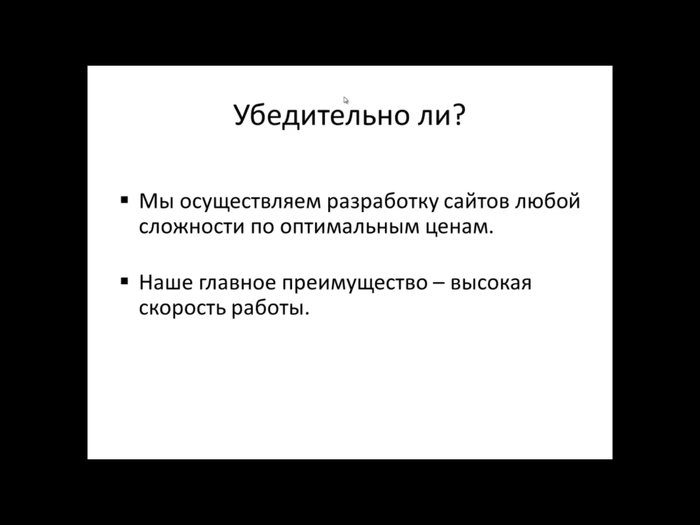 Убедительно ли?

▪ Мы осуществляем разработку сайтов любой сложности по оптимальным ценам.

▪ Наше главное преимущество – высокая скорость работы.